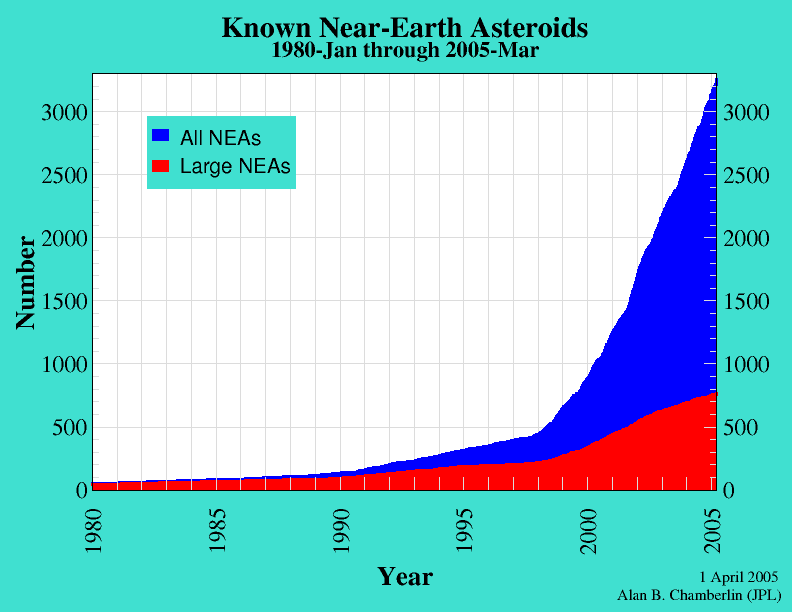 Known Near-Earth Asteroids
1980-Jan through 2005-Mar

All NEAs
Large NEAs

Number

3000
2500
2000
1500
1000
500
0

3000
2500
2000
1500
1000
500
0

1980
1985
1990
1995
2000
2005

Year

1 April 2005
Alan B. Chamberlin (JPL)